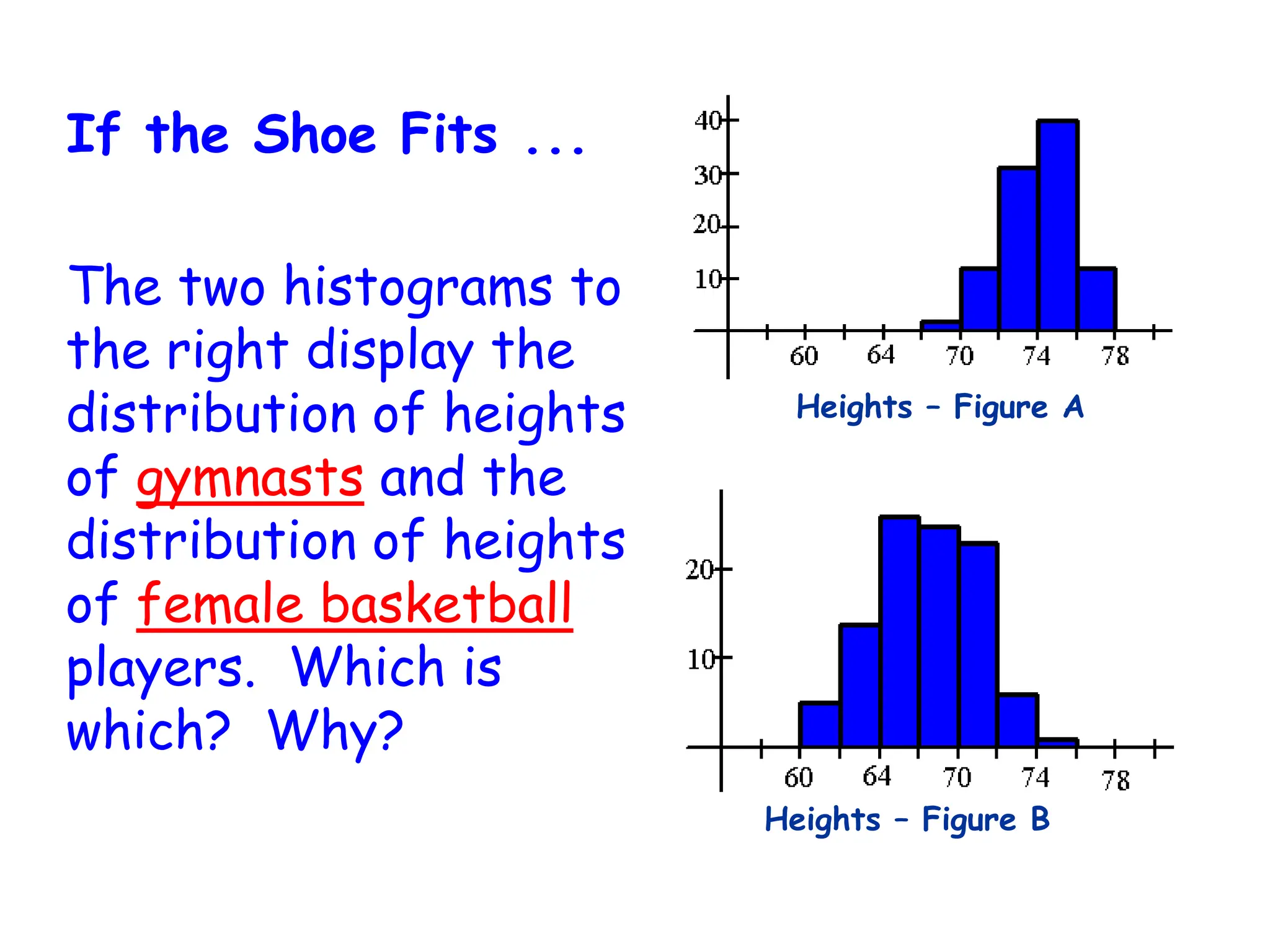 If the Shoe Fits ...

The two histograms to the right display the distribution of heights of gymnasts and the distribution of heights of female basketball players. Which is which? Why?

40
30
20
10
60
64
70
74
78
Heights – Figure A

20
10
60
64
70
74
78
Heights – Figure B